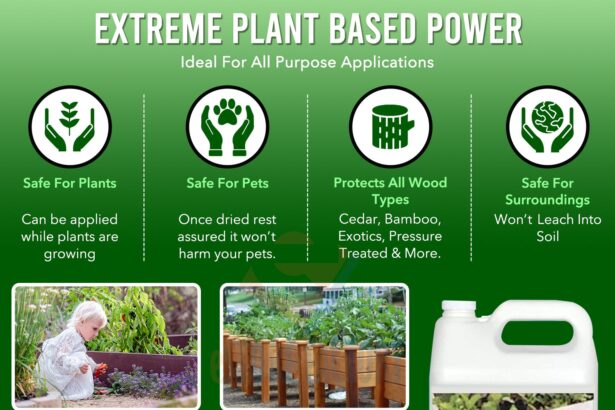 EXTREME PLANT BASED POWER

Ideal For All Purpose Applications

Safe For Plants

Can be applied while plants are growing

Safe For Pets

Once dried rest assured it won't harm your pets.

Protects All Wood Types

Cedar, Bamboo, Exotics, Pressure Treated & More.

Safe For Surroundings

Won't Leach Into Soil